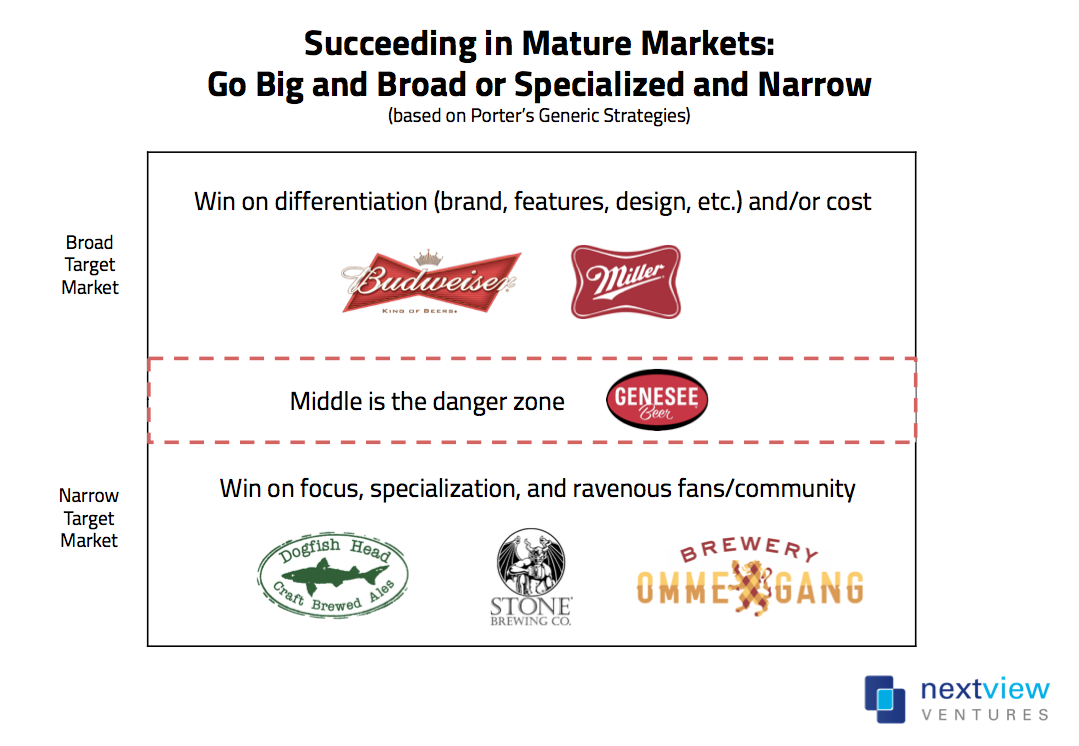 Succeeding in Mature Markets:
Go Big and Broad or Specialized and Narrow
(based on Porter's Generic Strategies)

Broad Target Market

Win on differentiation (brand, features, design, etc.) and/or cost

Budweiser
KING OF BEERS

Miller

Middle is the danger zone

GENESEE Beer

Narrow Target Market

Win on focus, specialization, and ravenous fans/community

Dogfish Head Craft Brewed Ales

STONE BREWING CO.

BREWERY OMMEGANG

nextview VENTURES